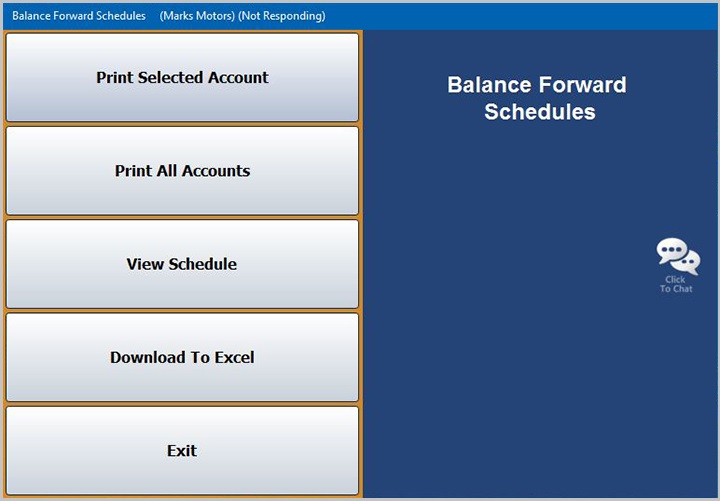 Balance Forward Schedules (Marks Motors) (Not Responding)

Print Selected Account

Print All Accounts

View Schedule

Download To Excel

Exit

Balance Forward Schedules

Click To Chat